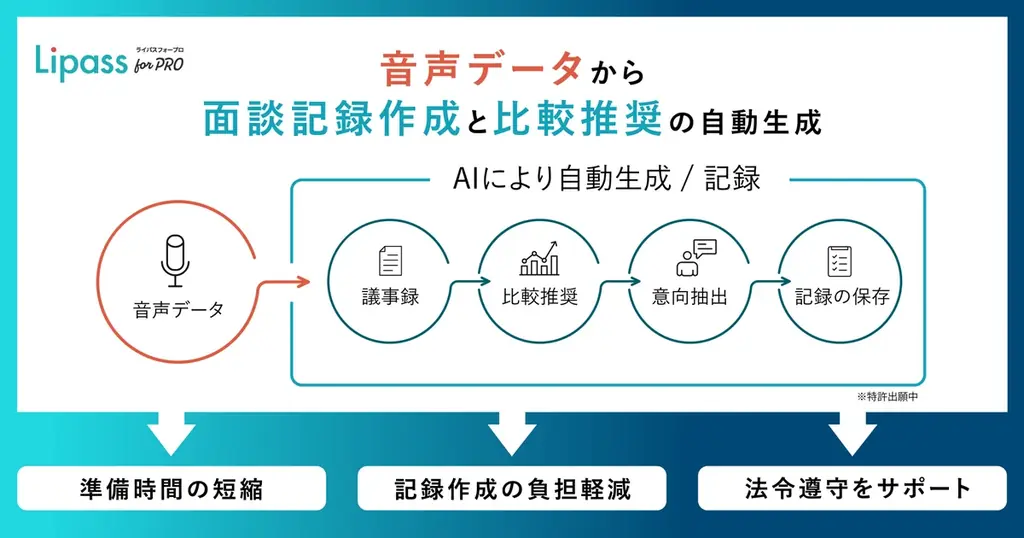 Lipass ライパスフォープロ for PRO

音声データから
面談記録作成と比較推奨の自動生成

AIにより自動生成 / 記録

音声データ

議事録

比較推奨

意向抽出

記録の保存

※特許出願中

準備時間の短縮

記録作成の負担軽減

法令遵守をサポート